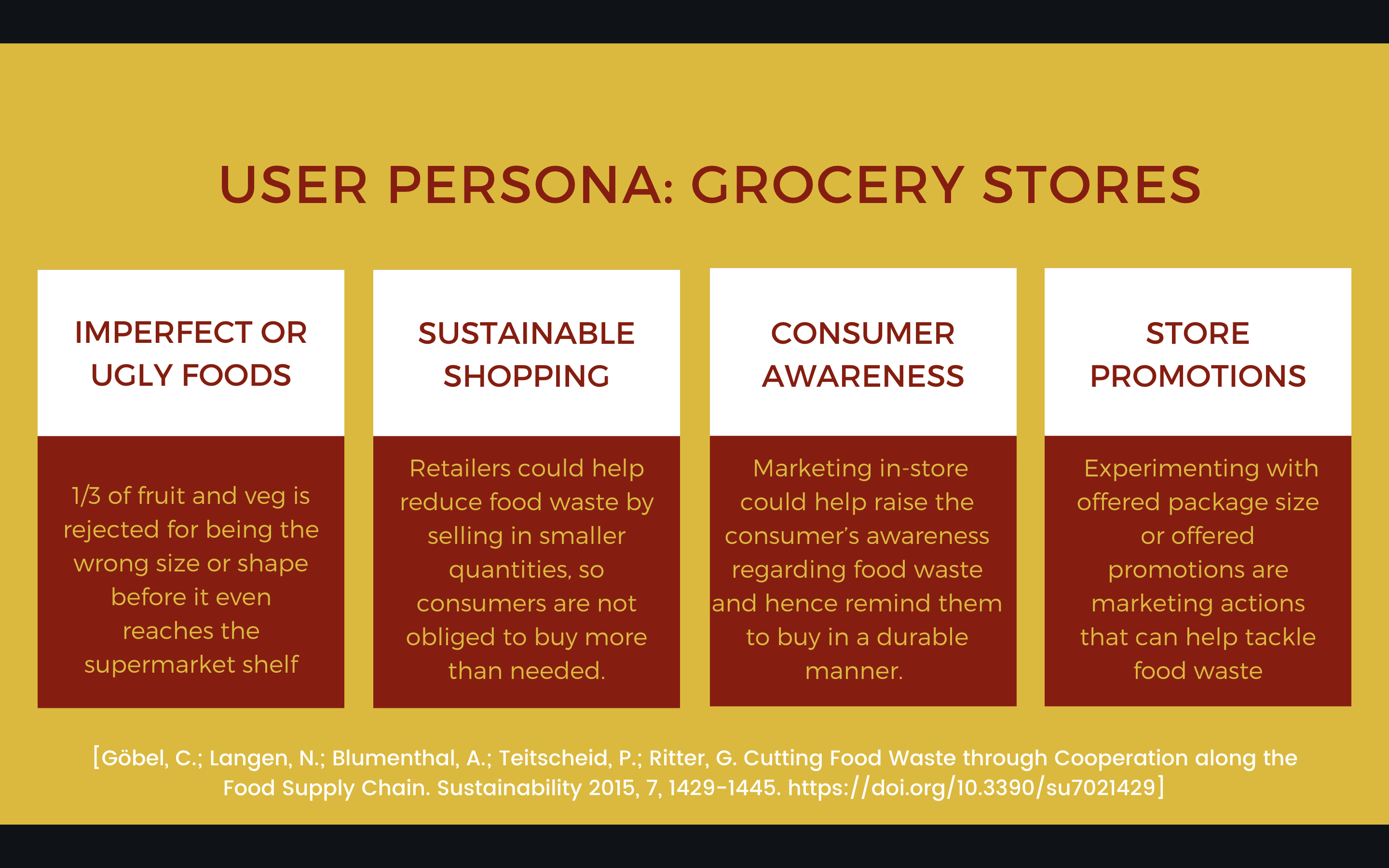 USER PERSONA: GROCERY STORES

IMPERFECT OR UGLY FOODS

1/3 of fruit and veg is rejected for being the wrong size or shape before it even reaches the supermarket shelf

SUSTAINABLE SHOPPING

Retailers could help reduce food waste by selling in smaller quantities, so consumers are not obliged to buy more than needed.

CONSUMER AWARENESS

Marketing in-store could help raise the consumer's awareness regarding food waste and hence remind them to buy in a durable manner.

STORE PROMOTIONS

Experimenting with offered package size or offered promotions are marketing actions that can help tackle food waste

[Göbel, C.; Langen, N.; Blumenthal, A.; Teitscheid, P.; Ritter, G. Cutting Food Waste through Cooperation along the Food Supply Chain. Sustainability 2015, 7, 1429-1445. https://doi.org/10.3390/su7021429]